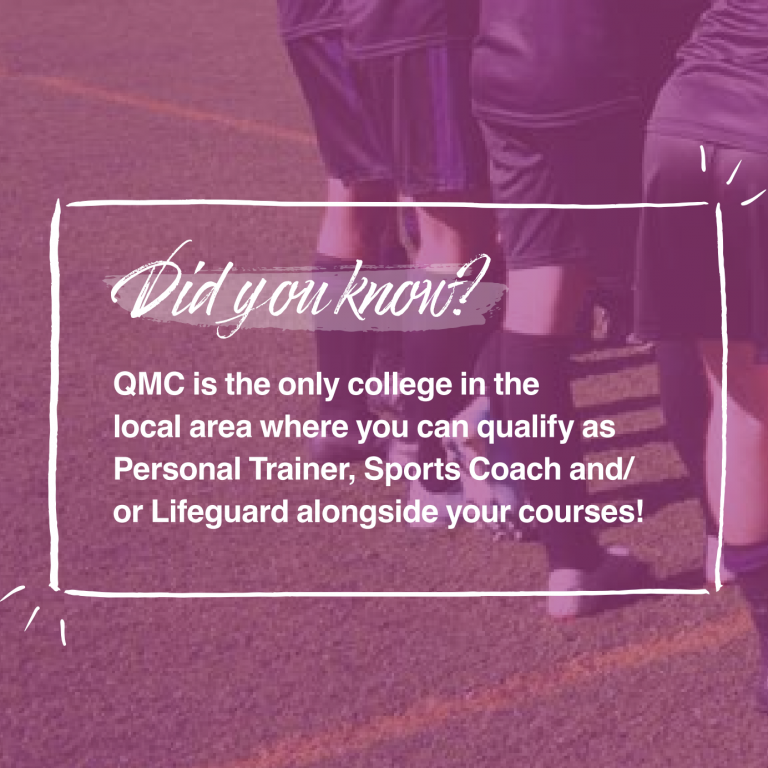 Did you know?

QMC is the only college in the local area where you can qualify as Personal Trainer, Sports Coach and/ or Lifeguard alongside your courses!